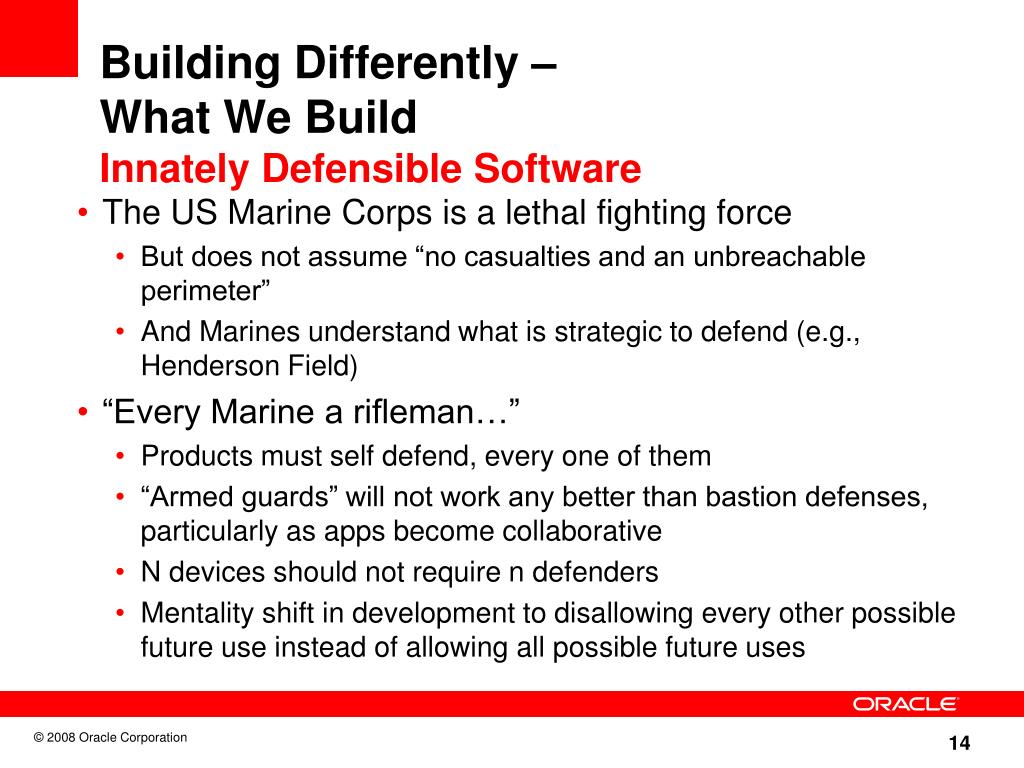 Building Differently – What We Build
Innately Defensible Software

• The US Marine Corps is a lethal fighting force
  • But does not assume “no casualties and an unbreachable perimeter”
  • And Marines understand what is strategic to defend (e.g., Henderson Field)
• “Every Marine a rifleman…”
  • Products must self defend, every one of them
  • “Armed guards” will not work any better than bastion defenses, particularly as apps become collaborative
  • N devices should not require n defenders
  • Mentality shift in development to disallowing every other possible future use instead of allowing all possible future uses

ORACLE

© 2008 Oracle Corporation

14